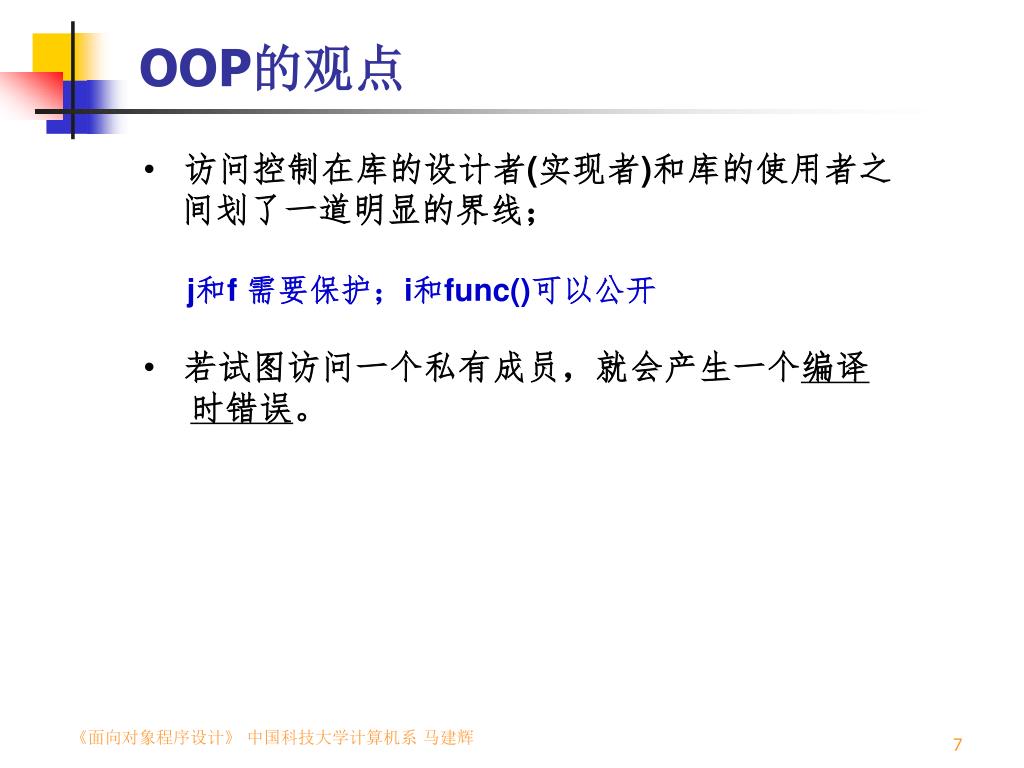 OOP的观点

• 访问控制在库的设计者(实现者)和库的使用者之间划了一道明显的界线；

j和f 需要保护；i和func()可以公开

• 若试图访问一个私有成员，就会产生一个编译时错误。

《面向对象程序设计》 中国科技大学计算机系 马建辉

7